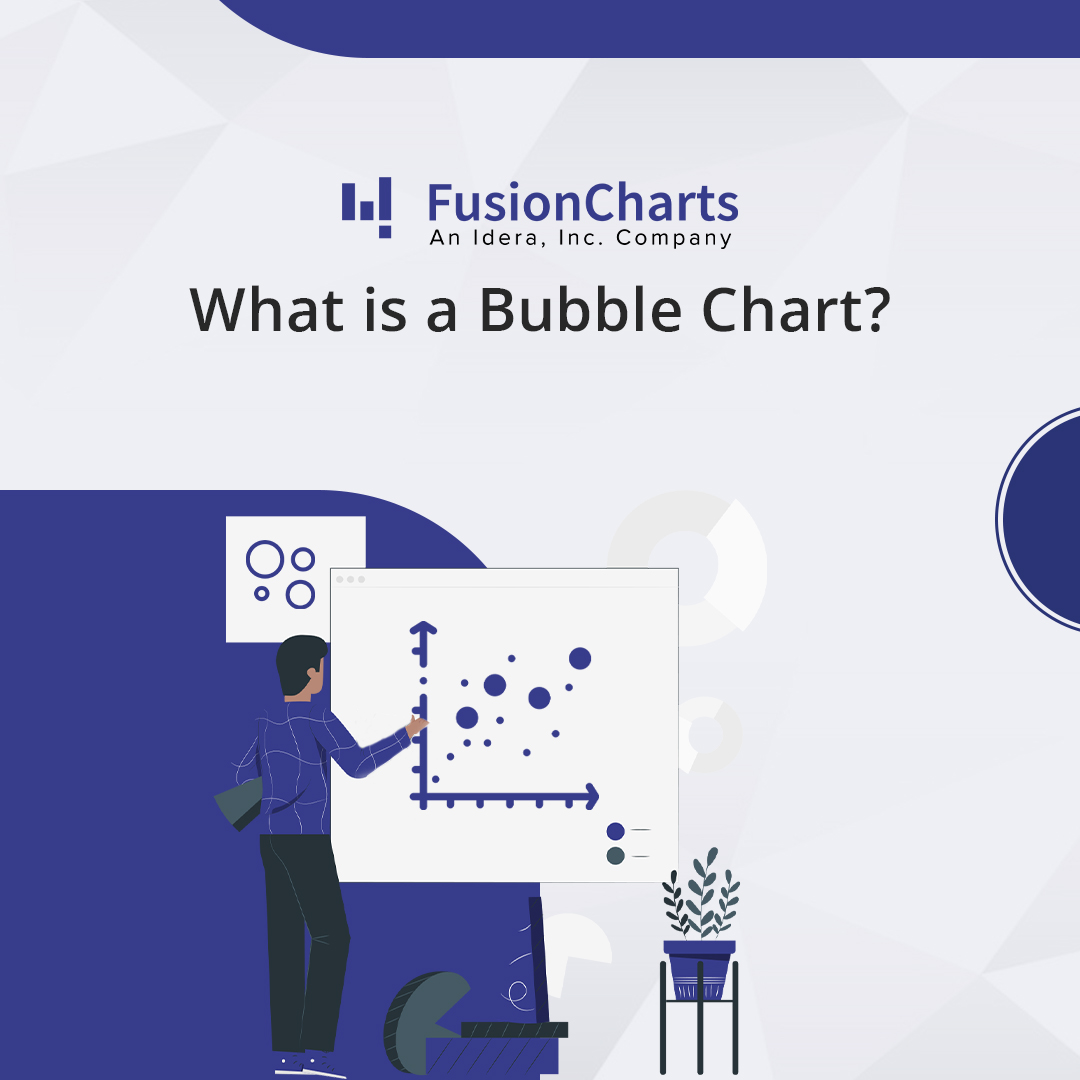 FusionCharts
An Idera, Inc. Company

What is a Bubble Chart?